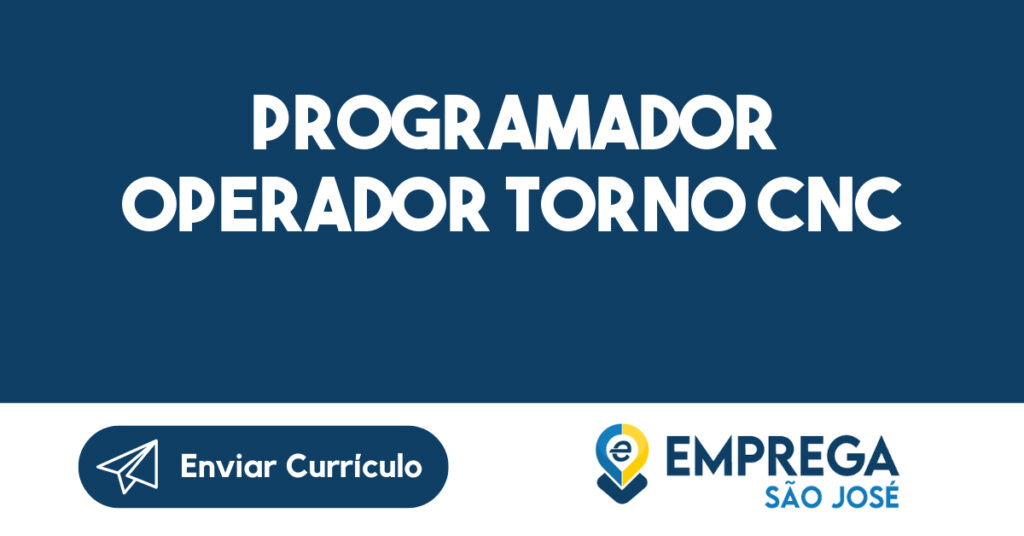 PROGRAMADOR OPERADOR TORNO CNC

Enviar Currículo

EMPREGA
SÃO JOSÉ